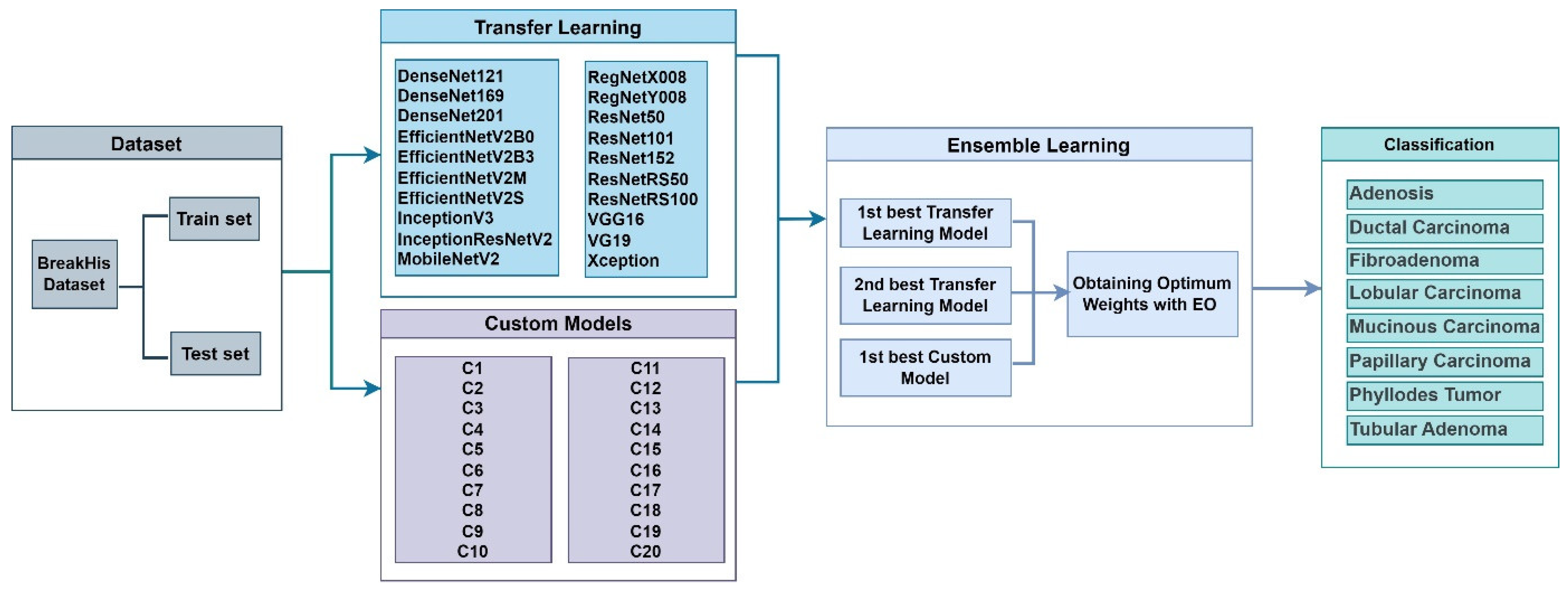 Dataset

BreakHis Dataset

Train set

Test set

Transfer Learning

DenseNet121
DenseNet169
DenseNet201
EfficientNetV2B0
EfficientNetV2B3
EfficientNetV2M
EfficientNetV2S
InceptionV3
InceptionResNetV2
MobileNetV2

RegNetX008
RegNetY008
ResNet50
ResNet101
ResNet152
ResNetRS50
ResNetRS100
VGG16
VG19
Xception

Custom Models

C1
C2
C3
C4
C5
C6
C7
C8
C9
C10

C11
C12
C13
C14
C15
C16
C17
C18
C19
C20

Ensemble Learning

1st best Transfer Learning Model

2nd best Transfer Learning Model

1st best Custom Model

Obtaining Optimum Weights with EO

Classification

Adenosis
Ductal Carcinoma
Fibroadenoma
Lobular Carcinoma
Mucinous Carcinoma
Papillary Carcinoma
Phyllodes Tumor
Tubular Adenoma